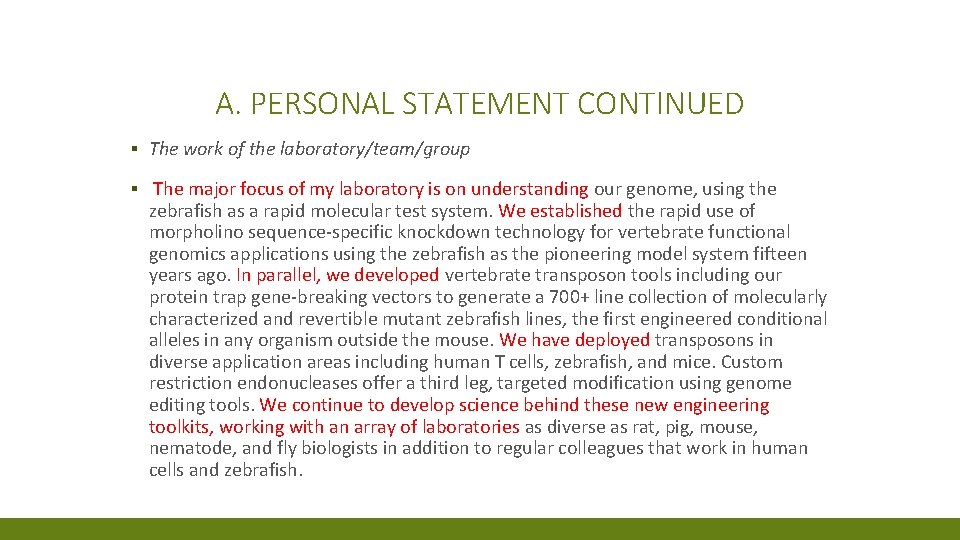 A. PERSONAL STATEMENT CONTINUED

▪ The work of the laboratory/team/group

▪ The major focus of my laboratory is on understanding our genome, using the zebrafish as a rapid molecular test system. We established the rapid use of morpholino sequence-specific knockdown technology for vertebrate functional genomics applications using the zebrafish as the pioneering model system fifteen years ago. In parallel, we developed vertebrate transposon tools including our protein trap gene-breaking vectors to generate a 700+ line collection of molecularly characterized and revertible mutant zebrafish lines, the first engineered conditional alleles in any organism outside the mouse. We have deployed transposons in diverse application areas including human T cells, zebrafish, and mice. Custom restriction endonucleases offer a third leg, targeted modification using genome editing tools. We continue to develop science behind these new engineering toolkits, working with an array of laboratories as diverse as rat, pig, mouse, nematode, and fly biologists in addition to regular colleagues that work in human cells and zebrafish.